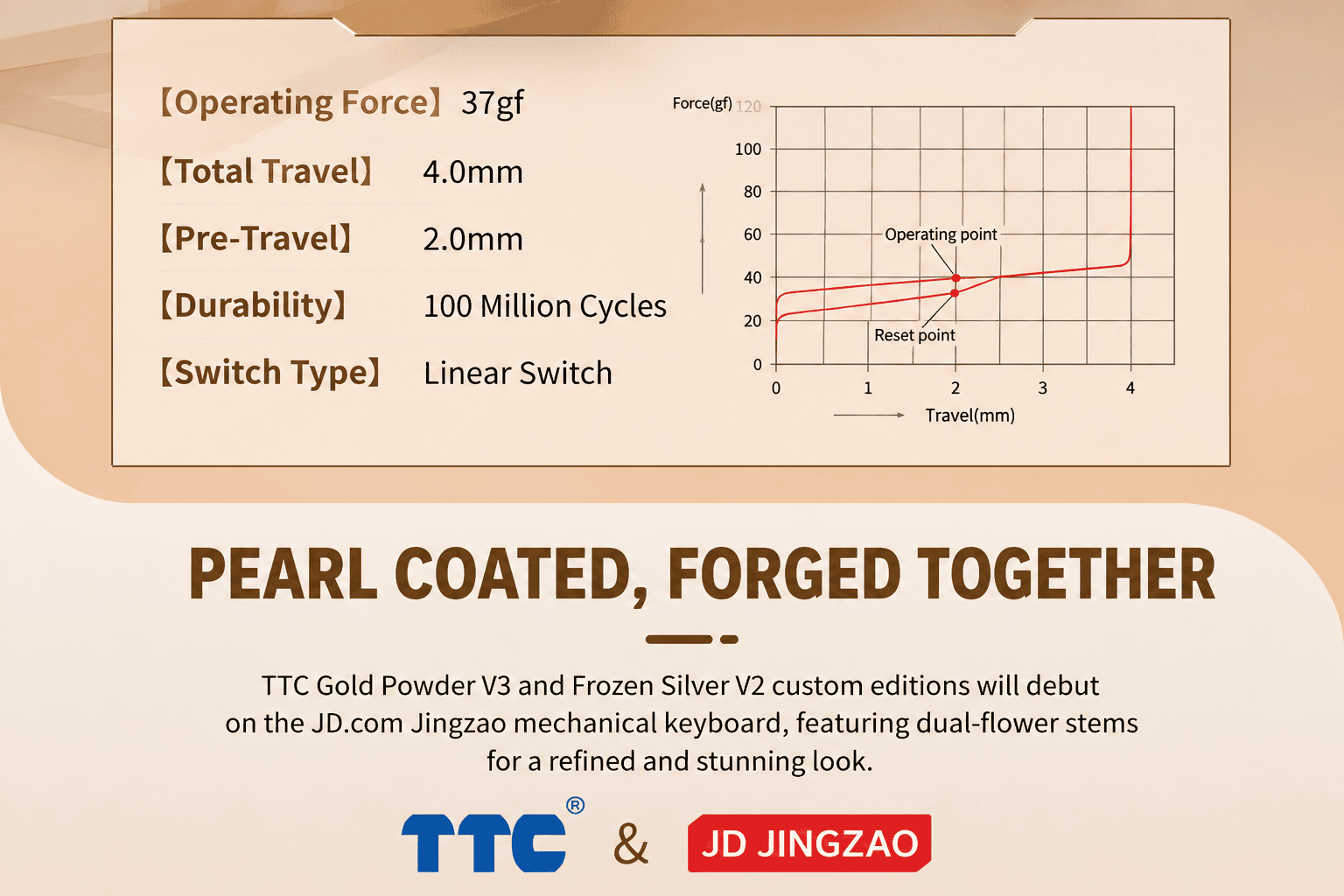 【Operating Force】 37gf

【Total Travel】 4.0mm

【Pre-Travel】 2.0mm

【Durability】 100 Million Cycles

【Switch Type】 Linear Switch

Force(gf) 120
100
80
60
40
20
0
Operating point
Reset point
0 1 2 3 4
Travel(mm)

PEARL COATED, FORGED TOGETHER

TTC Gold Powder V3 and Frozen Silver V2 custom editions will debut on the JD.com Jingzao mechanical keyboard, featuring dual-flower stems for a refined and stunning look.

TTC® & JD JINGZAO